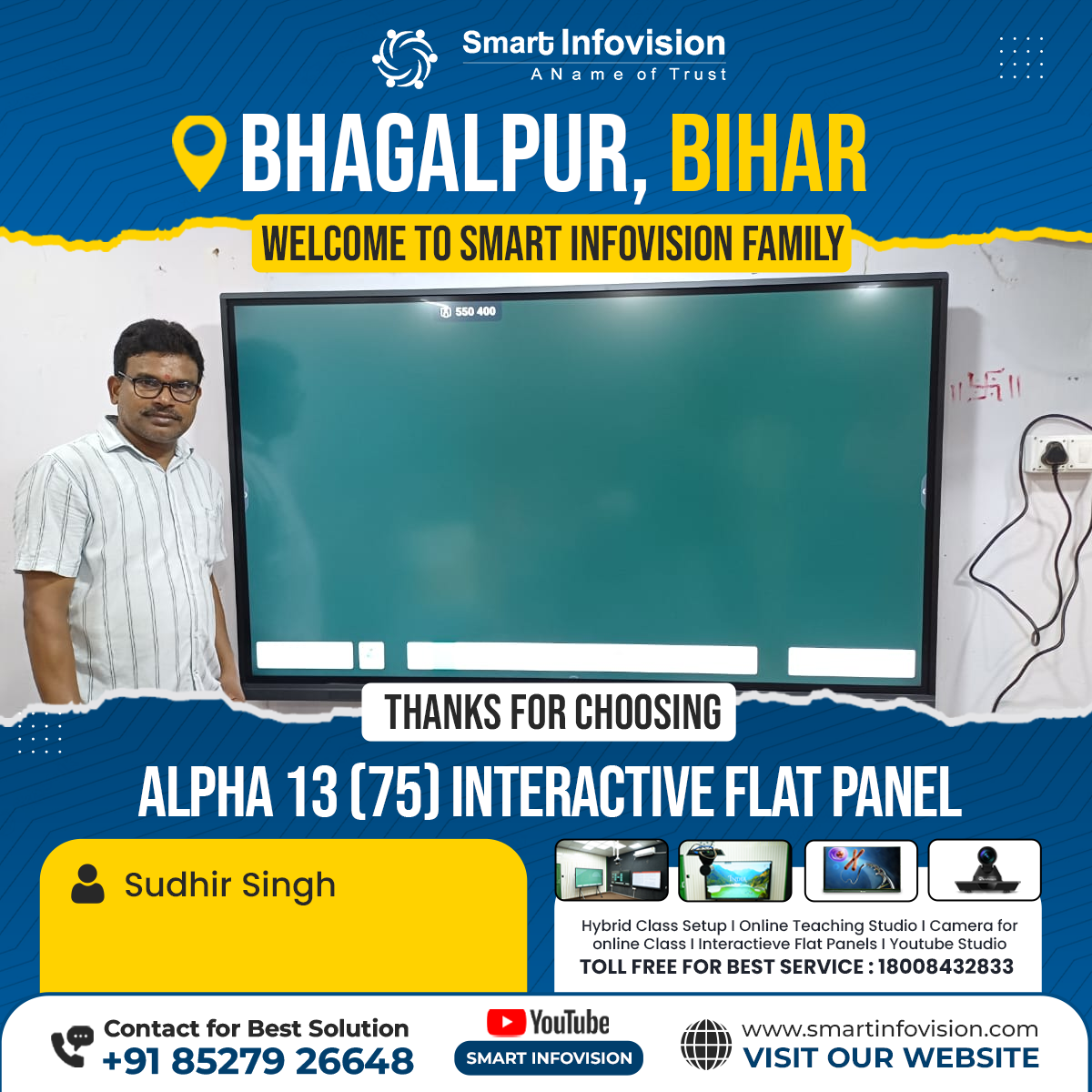 Smart Infovision
A Name of Trust

BHAGALPUR, BIHAR

WELCOME TO SMART INFOVISION FAMILY

550 400

THANKS FOR CHOOSING

ALPHA 13 (75) INTERACTIVE FLAT PANEL

Sudhir Singh

Hybrid Class Setup I Online Teaching Studio I Camera for online Class I Interactieve Flat Panels I Youtube Studio
TOLL FREE FOR BEST SERVICE : 18008432833

Contact for Best Solution
+91 85279 26648

YouTube
SMART INFOVISION

www.smartinfovision.com
VISIT OUR WEBSITE